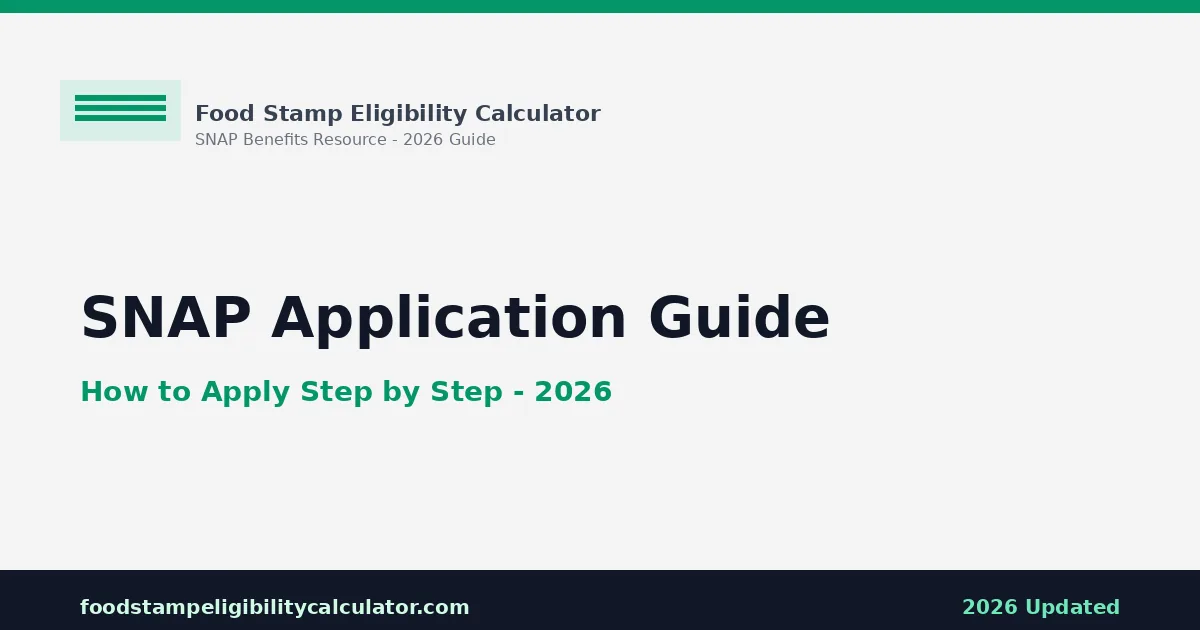 Food Stamp Eligibility Calculator
SNAP Benefits Resource - 2026 Guide

SNAP Application Guide

How to Apply Step by Step - 2026

foodstampeligibilitycalculator.com

2026 Updated